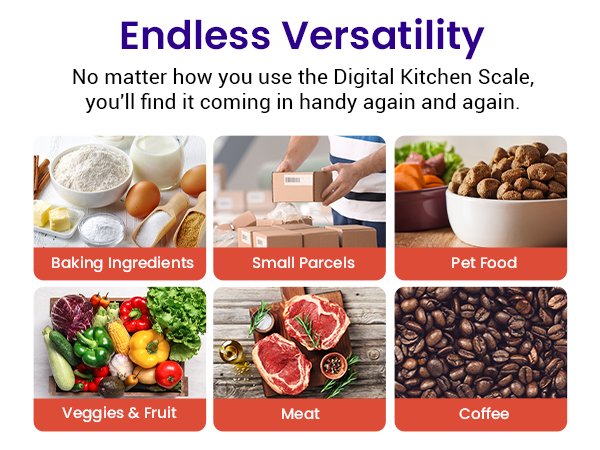 Endless Versatility

No matter how you use the Digital Kitchen Scale, you'll find it coming in handy again and again.

Baking Ingredients

Small Parcels

Pet Food

Veggies & Fruit

Meat

Coffee